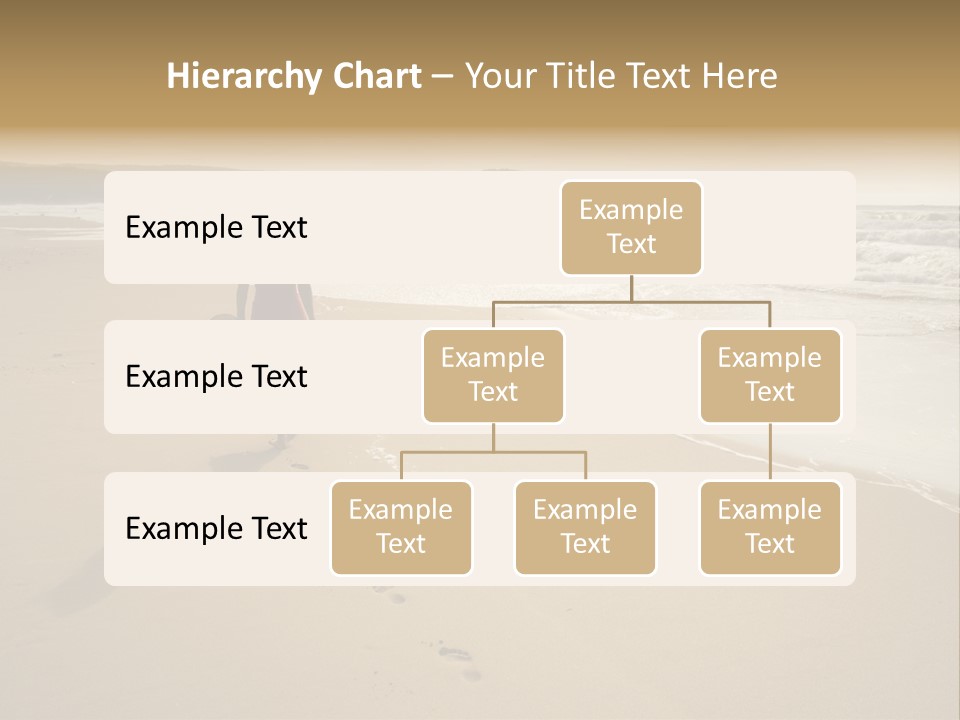 Hierarchy Chart – Your Title Text Here

Example Text

Example Text

Example Text

Example Text

Example Text

Example Text

Example Text

Example Text

Example Text